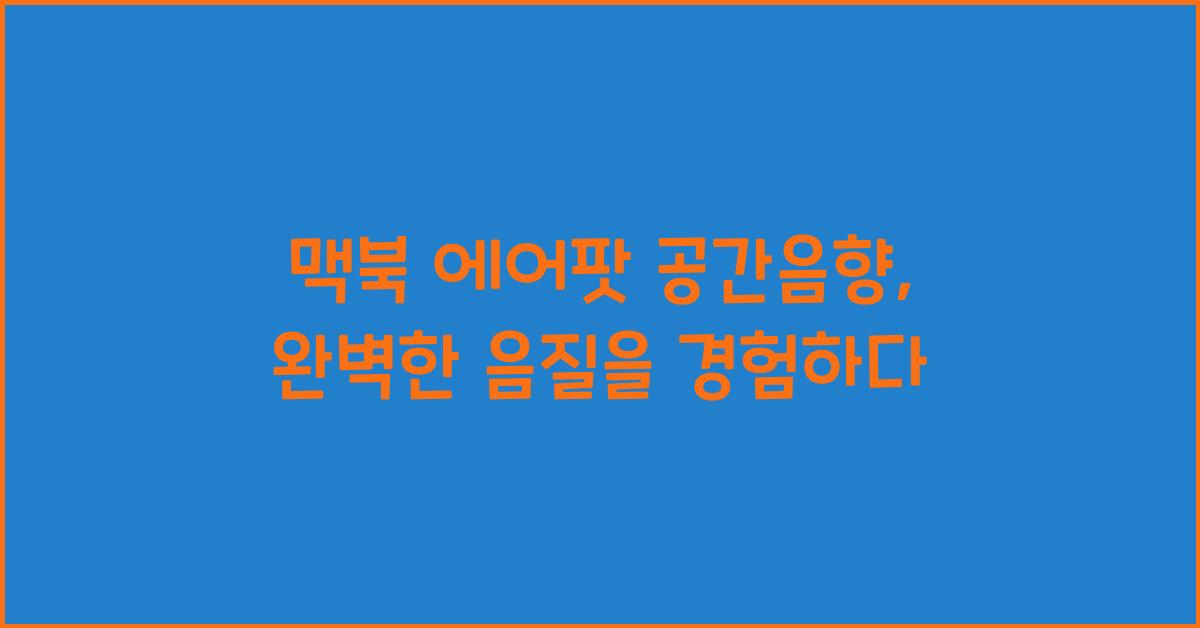 맥북 에어팟 공간음향,
완벽한 음질을 경험하다